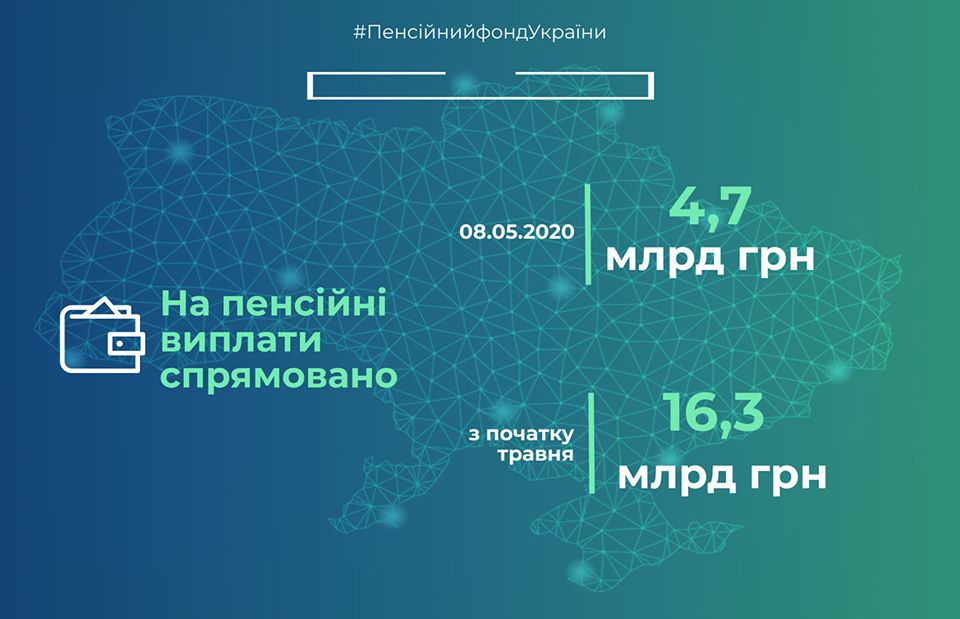 #ПенсійнийфондУкраїни

На пенсійні виплати спрямовано

08.05.2020

4,7 млрд грн

з початку травня

16,3 млрд грн